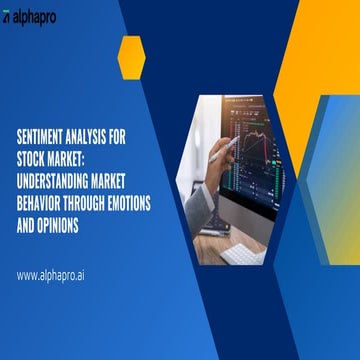 alphapro

SENTIMENT ANALYSIS FOR STOCK MARKET: UNDERSTANDING MARKET BEHAVIOR THROUGH EMOTIONS AND OPINIONS

www.alphapro.ai